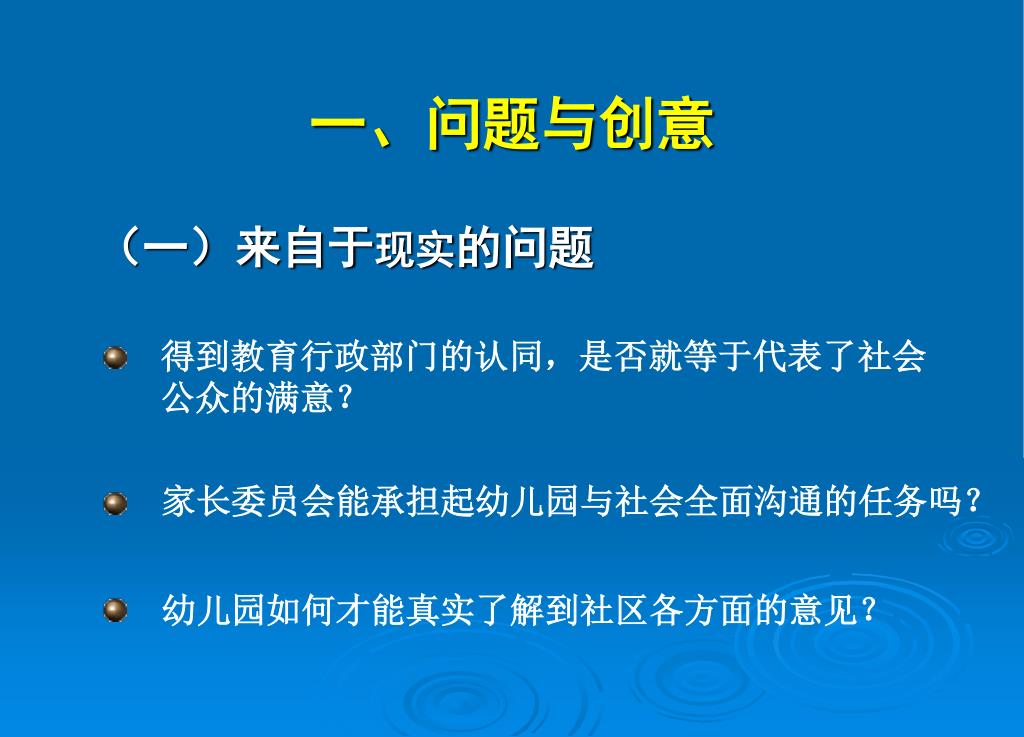 一、问题与创意

（一）来自于现实的问题

得到教育行政部门的认同，是否就等于代表了社会公众的满意？

家长委员会能承担起幼儿园与社会全面沟通的任务吗？

幼儿园如何才能真实了解到社区各方面的意见？